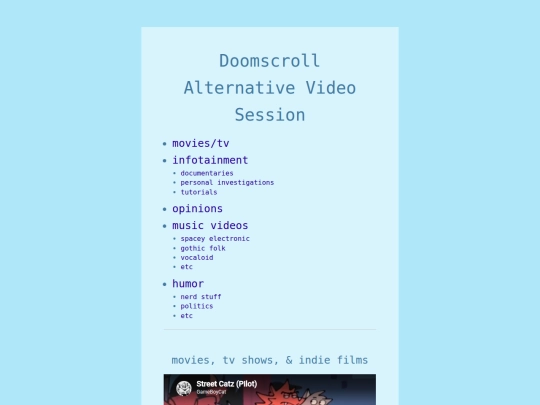 Doomscroll Alternative Video Session

- movies/tv
- infotainment
  - documentaries
  - personal investigations
  - tutorials
- opinions
- music videos
  - spacey electronic
  - gothic folk
  - vocaloid
  - etc
- humor
  - nerd stuff
  - politics
  - etc

movies, tv shows, & indie films

Street Catz (Pilot)
GameBoyCat